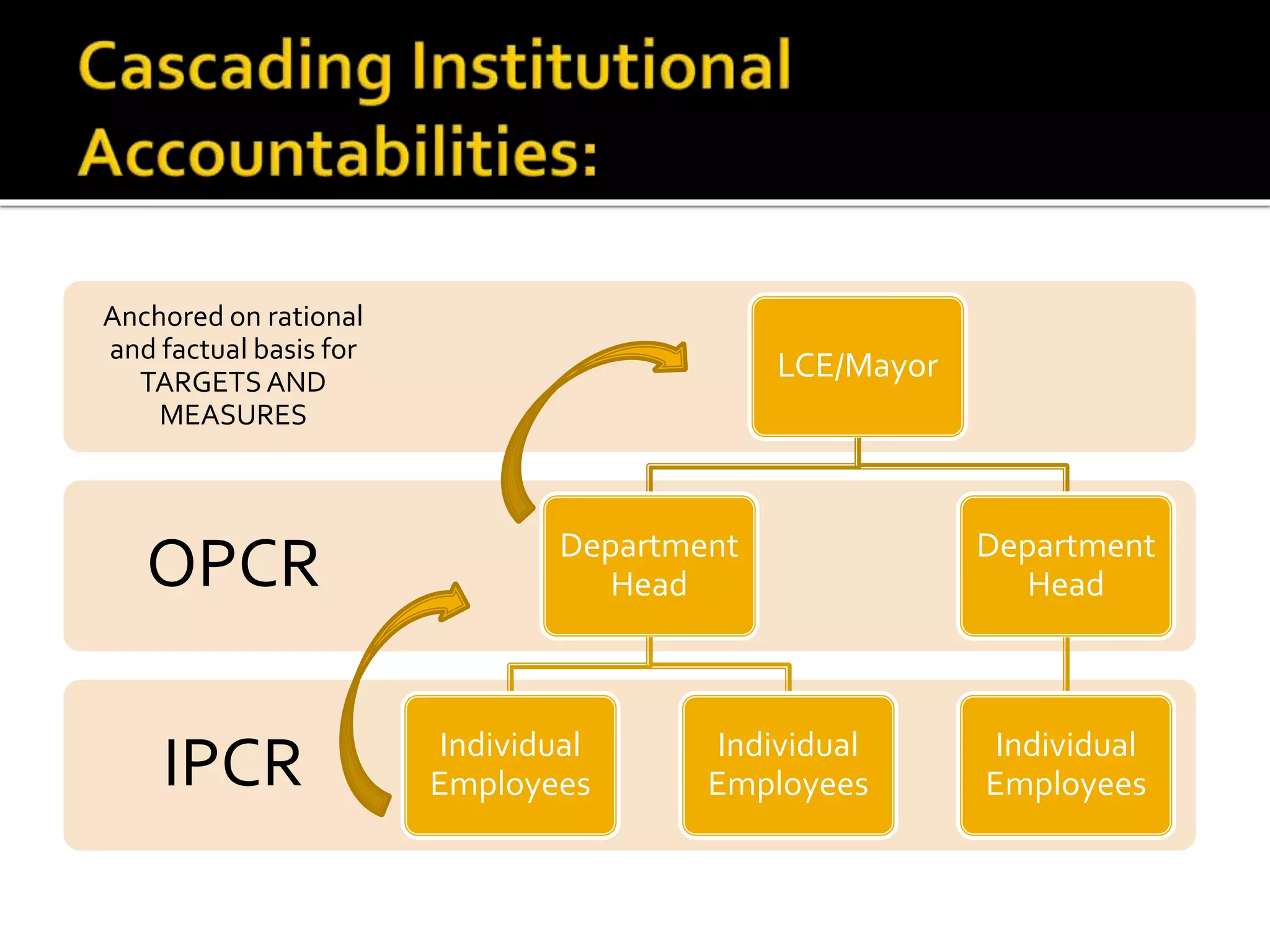 Cascading Institutional Accountabilities:

Anchored on rational and factual basis for TARGETS AND MEASURES

LCE/Mayor

OPCR

Department Head

Department Head

IPCR

Individual Employees

Individual Employees

Individual Employees